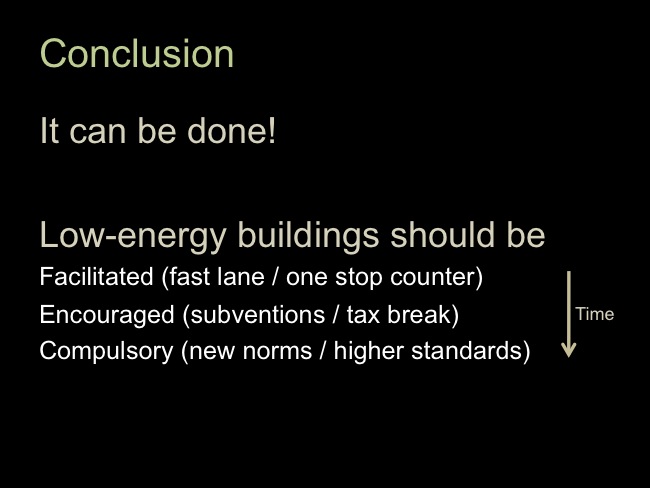 Conclusion

It can be done!

Low-energy buildings should be

Facilitated (fast lane / one stop counter)

Encouraged (subventions / tax break)

Compulsory (new norms / higher standards)

Time